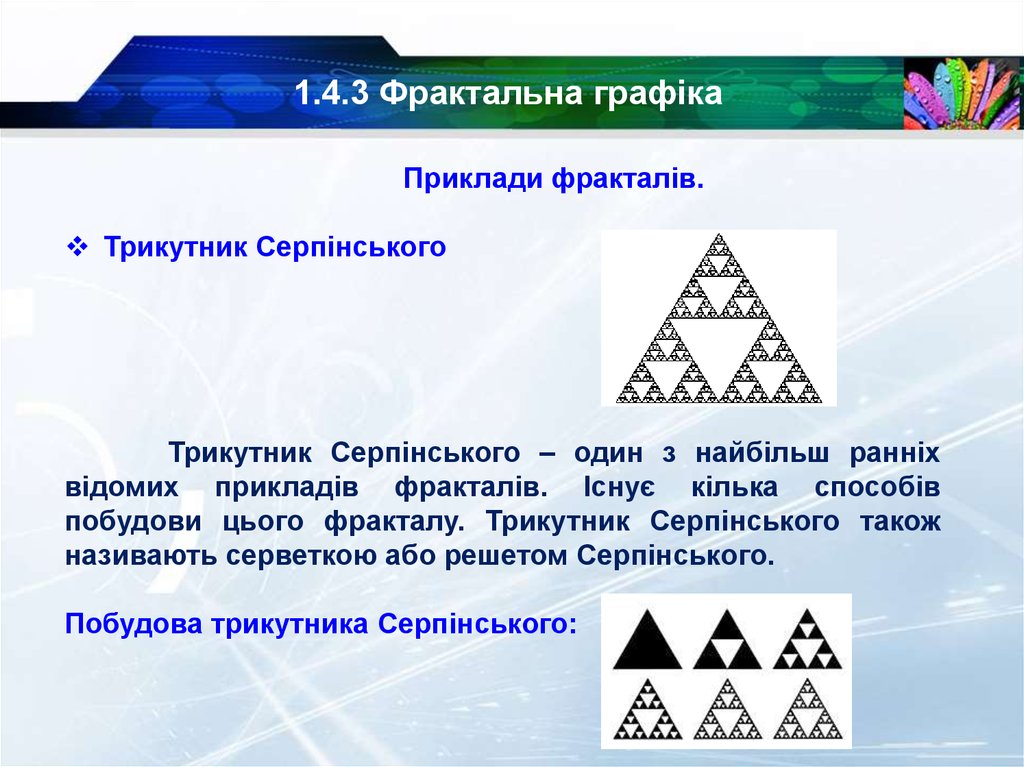 1.4.3 Фрактальна графіка

Приклади фракталів.

❖ Трикутник Серпінського

Трикутник Серпінського – один з найбільш ранніх відомих прикладів фракталів. Існує кілька способів побудови цього фракталу. Трикутник Серпінського також називають серветкою або решетом Серпінського.

Побудова трикутника Серпінського: